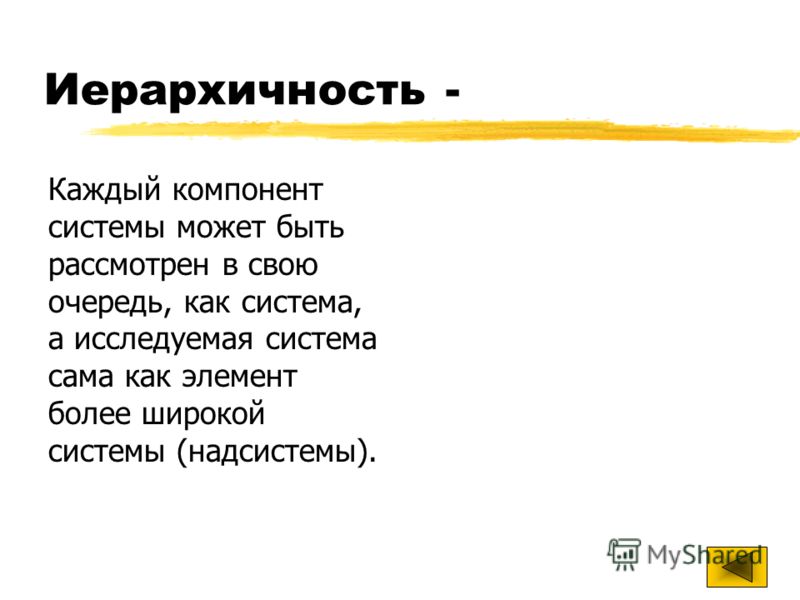 Иерархичность -

Каждый компонент системы может быть рассмотрен в свою очередь, как система, а исследуемая система сама как элемент более широкой системы (надсистемы).

MyShared